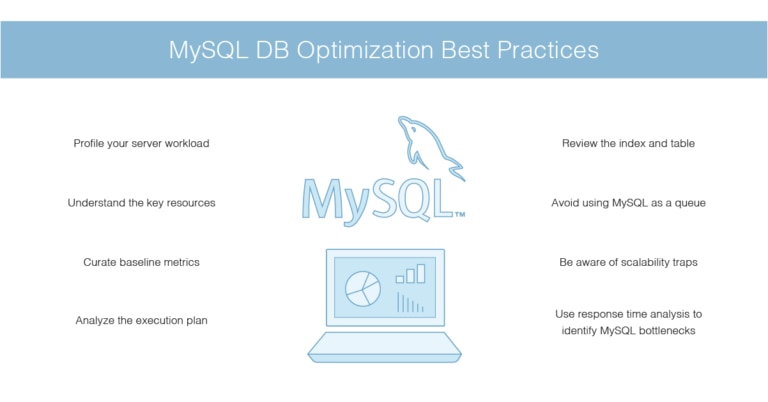 MySQL DB Optimization Best Practices

Profile your server workload

Understand the key resources

Curate baseline metrics

Analyze the execution plan

MySQL™

Review the index and table

Avoid using MySQL as a queue

Be aware of scalability traps

Use response time analysis to identify MySQL bottlenecks